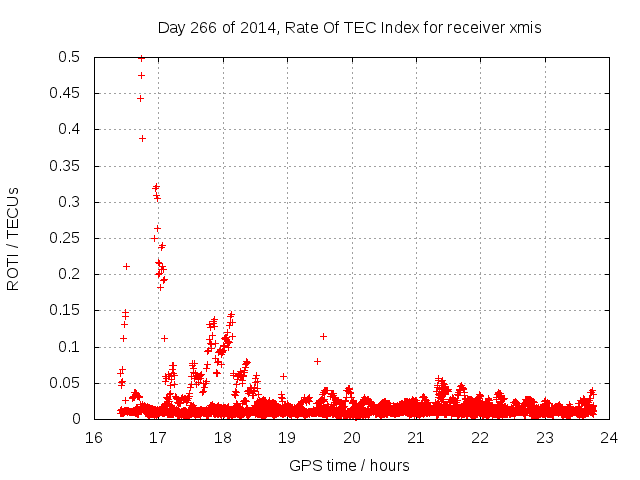 Day 266 of 2014, Rate Of TEC Index for receiver xmis

ROTI / TECUs

0.5
0.45
0.4
0.35
0.3
0.25
0.2
0.15
0.1
0.05
0

16
17
18
19
20
21
22
23
24

GPS time / hours